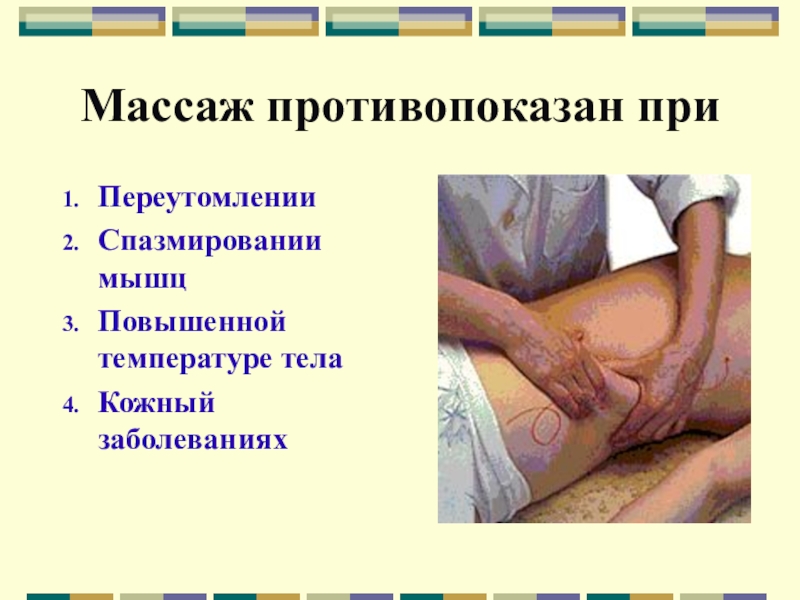 Массаж противопоказан при

1. Переутомлении
2. Спазмировании мышц
3. Повышенной температуре тела
4. Кожный заболеваниях